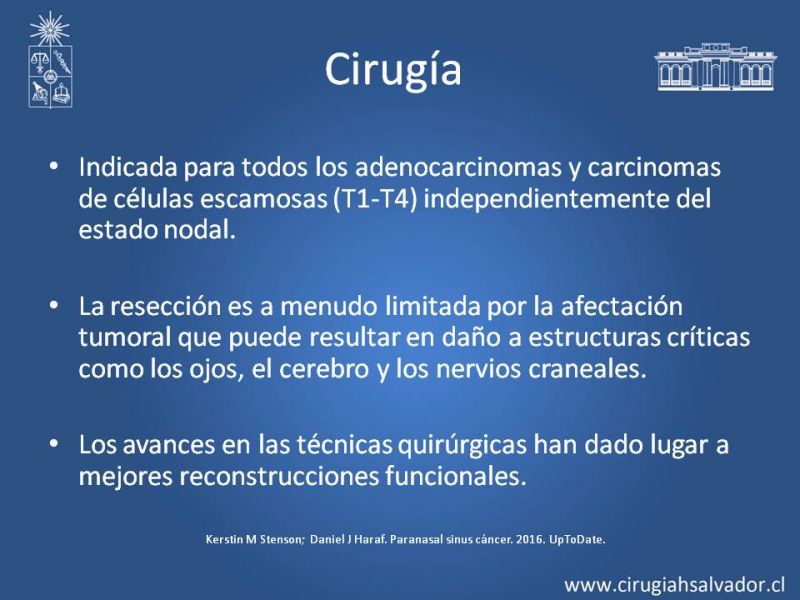 Cirugía

• Indicada para todos los adenocarcinomas y carcinomas de células escamosas (T1-T4) independientemente del estado nodal.

• La resección es a menudo limitada por la afectación tumoral que puede resultar en daño a estructuras críticas como los ojos, el cerebro y los nervios craneales.

• Los avances en las técnicas quirúrgicas han dado lugar a mejores reconstrucciones funcionales.

Kerstin M Stenson; Daniel J Haraf. Paranasal sinus cáncer. 2016. UpToDate.

www.cirugiahsalvador.cl